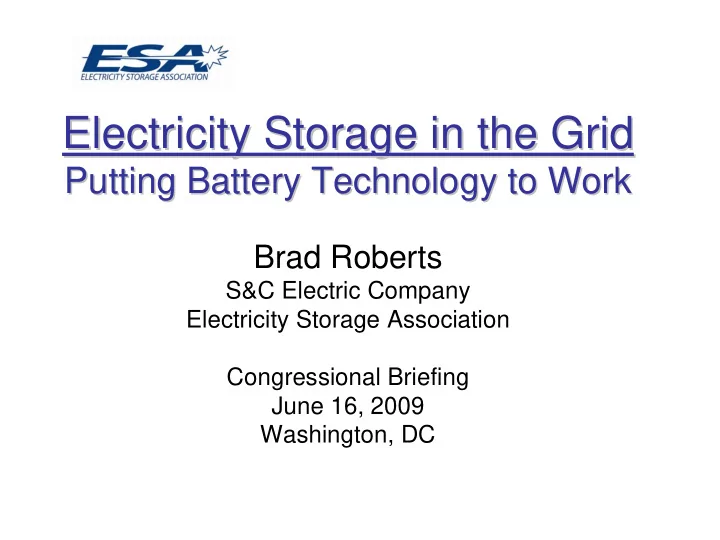 ESA
ELECTRICITY STORAGE ASSOCIATION

Electricity Storage in the Grid
Putting Battery Technology to Work

Brad Roberts
S&C Electric Company
Electricity Storage Association

Congressional Briefing
June 16, 2009
Washington, DC